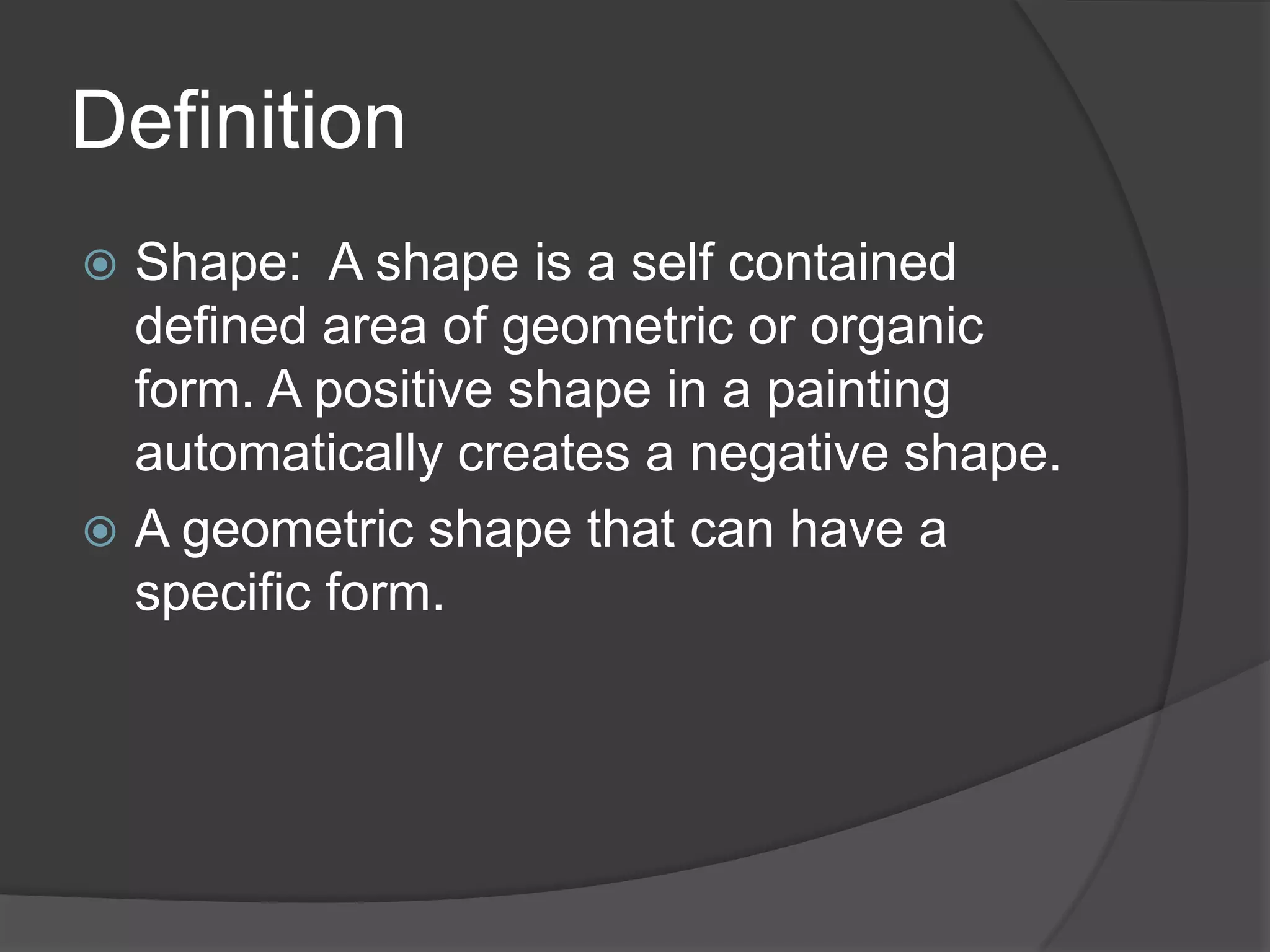 Definition

Shape:  A shape is a self contained defined area of geometric or organic form. A positive shape in a painting automatically creates a negative shape.

A geometric shape that can have a specific form.